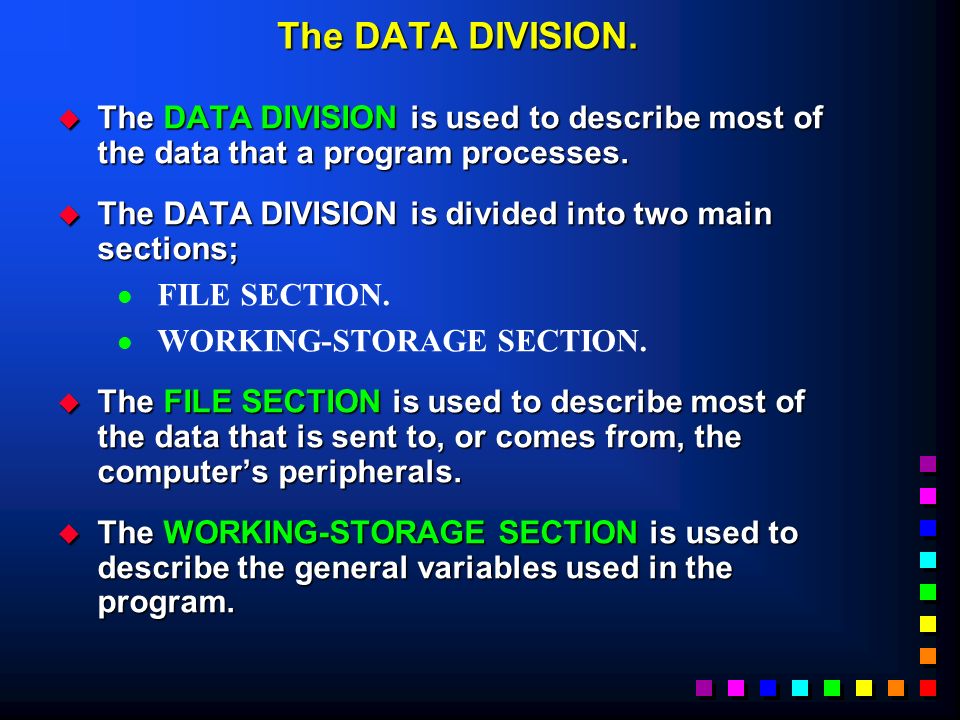 The DATA DIVISION.

◆ The DATA DIVISION is used to describe most of the data that a program processes.

◆ The DATA DIVISION is divided into two main sections;

• FILE SECTION.
• WORKING-STORAGE SECTION.

◆ The FILE SECTION is used to describe most of the data that is sent to, or comes from, the computer's peripherals.

◆ The WORKING-STORAGE SECTION is used to describe the general variables used in the program.